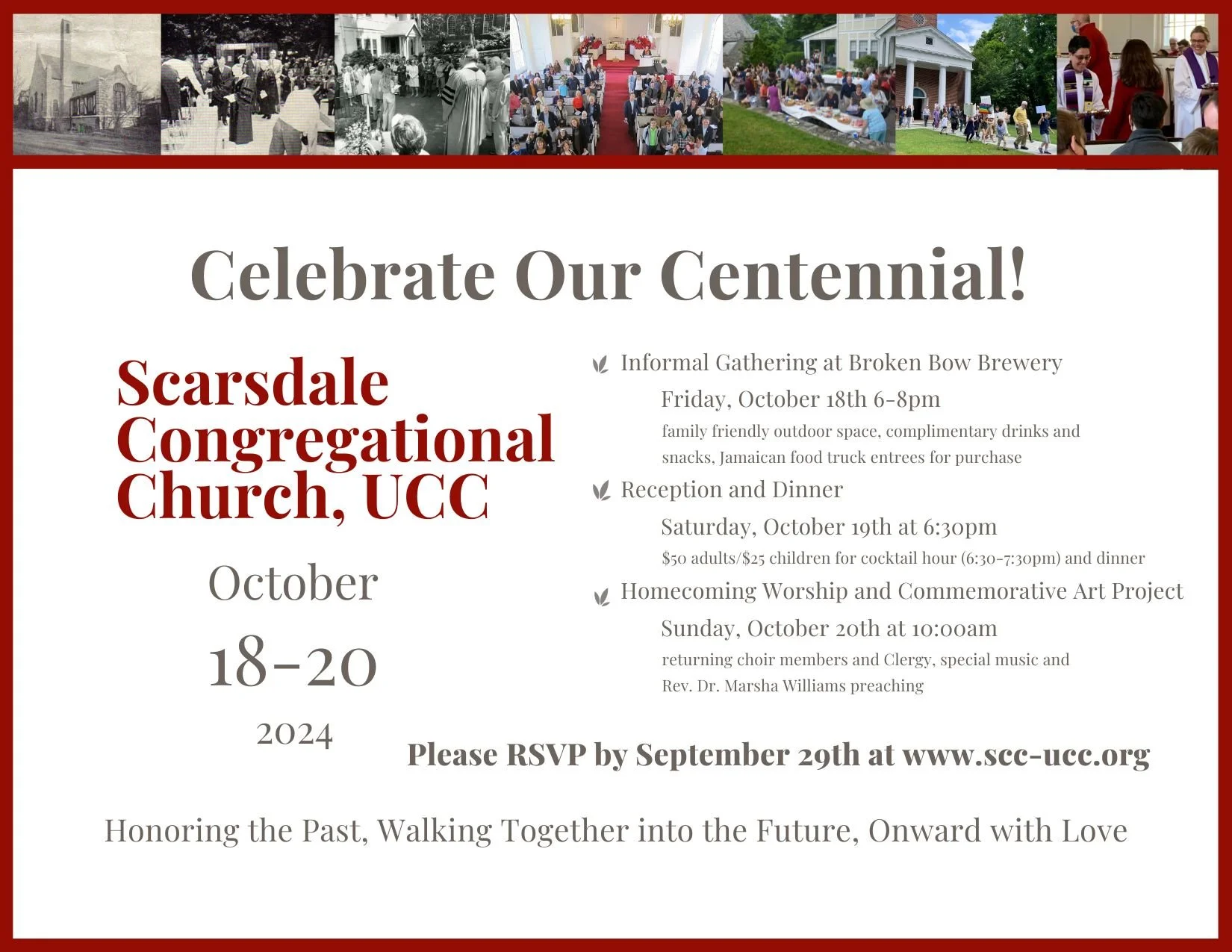 Celebrate Our Centennial!

Scarsdale Congregational Church, UCC

October
18-20
2024

Informal Gathering at Broken Bow Brewery
Friday, October 18th 6-8pm
family friendly outdoor space, complimentary drinks and snacks, Jamaican food truck entrees for purchase

Reception and Dinner
Saturday, October 19th at 6:30pm
\$50 adults/\$25 children for cocktail hour (6:30-7:30pm) and dinner

Homecoming Worship and Commemorative Art Project
Sunday, October 20th at 10:00am
returning choir members and Clergy, special music and Rev. Dr. Marsha Williams preaching

Please RSVP by September 29th at www.scc-ucc.org

Honoring the Past, Walking Together into the Future, Onward with Love